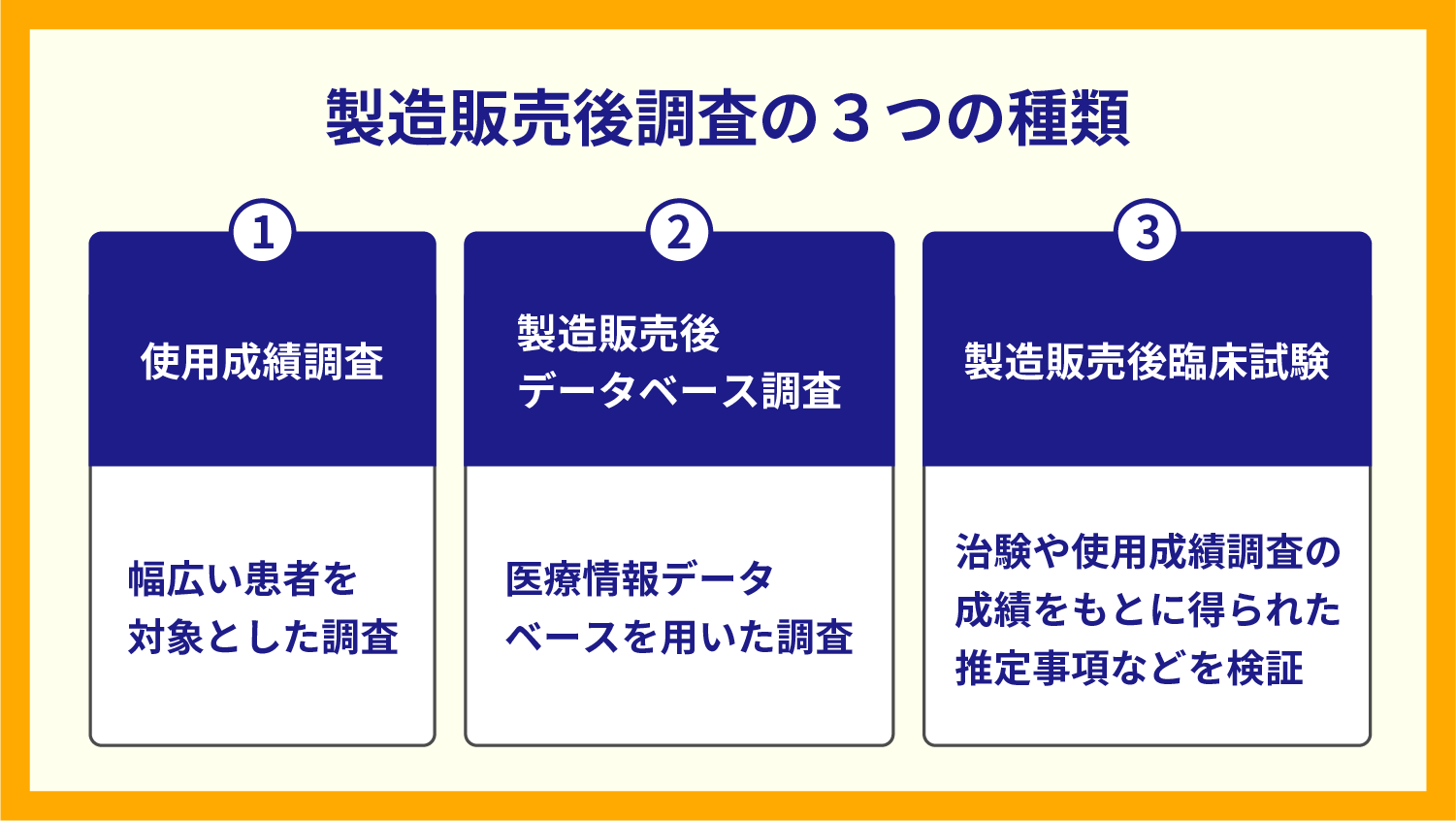 製造販売後調査の３つの種類

1
使用成績調査
幅広い患者を対象とした調査

2
製造販売後データベース調査
医療情報データベースを用いた調査

3
製造販売後臨床試験
治験や使用成績調査の成績をもとに得られた推定事項などを検証